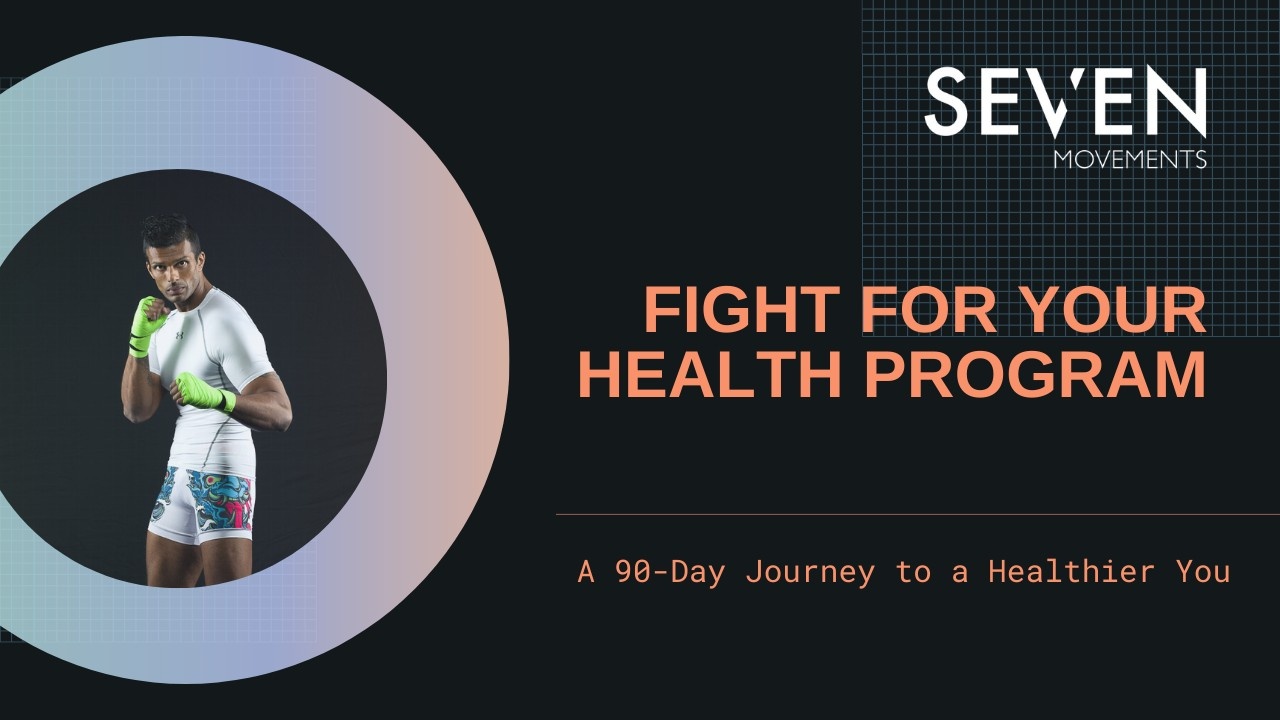 SEVEN
MOVEMENTS

FIGHT FOR YOUR HEALTH PROGRAM

A 90-Day Journey to a Healthier You